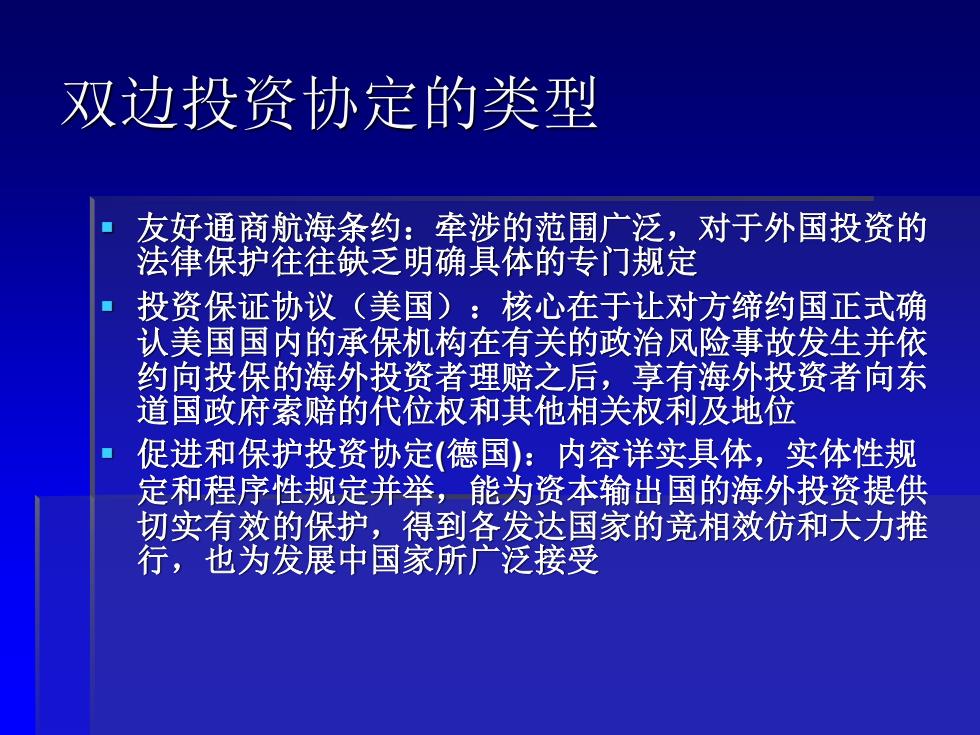 双边投资协定的类型

▪ 友好通商航海条约：牵涉的范围广泛，对于外国投资的法律保护往往缺乏明确具体的专门规定

▪ 投资保证协议（美国）：核心在于让对方缔约国正式确认美国国内的承保机构在有关的政治风险事故发生并依约向投保的海外投资者理赔之后，享有海外投资者向东道国政府索赔的代位权和其他相关权利及地位

▪ 促进和保护投资协定(德国)：内容详实具体，实体性规定和程序性规定并举，能为资本输出国的海外投资提供切实有效的保护，得到各发达国家的竞相效仿和大力推行，也为发展中国家所广泛接受